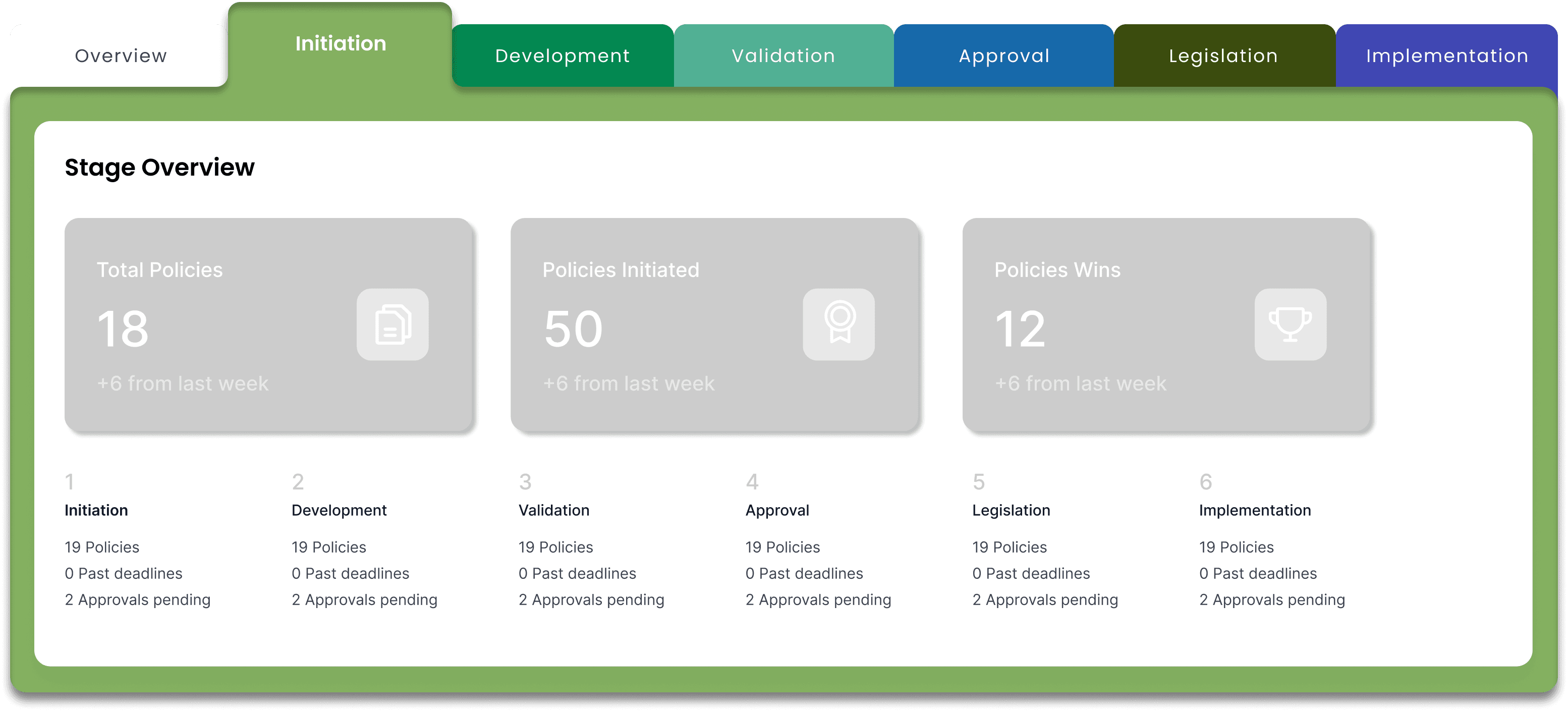 Overview
Initiation
Development
Validation
Approval
Legislation
Implementation

Stage Overview

Total Policies
18
+6 from last week

Policies Initiated
50
+6 from last week

Policies Wins
12
+6 from last week

1
Initiation
19 Policies
0 Past deadlines
2 Approvals pending

2
Development
19 Policies
0 Past deadlines
2 Approvals pending

3
Validation
19 Policies
0 Past deadlines
2 Approvals pending

4
Approval
19 Policies
0 Past deadlines
2 Approvals pending

5
Legislation
19 Policies
0 Past deadlines
2 Approvals pending

6
Implementation
19 Policies
0 Past deadlines
2 Approvals pending